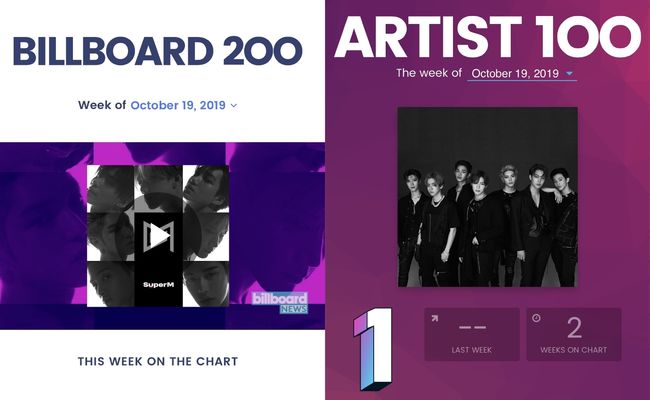 BILLBOARD 200

Week of October 19, 2019

SuperM

billboard NEWS

THIS WEEK ON THE CHART

ARTIST 100

The week of October 19, 2019

1

--
LAST WEEK

2
WEEKS ON CHART